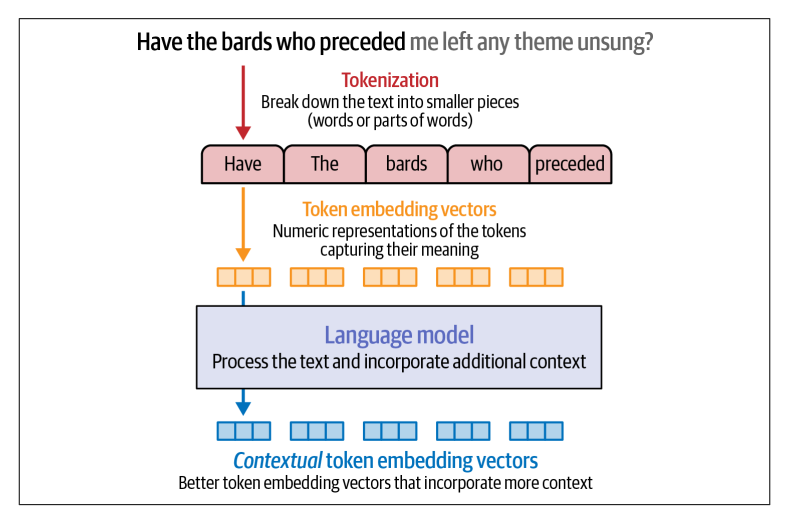 Have the bards who preceded me left any theme unsung?

Tokenization
Break down the text into smaller pieces (words or parts of words)

Have The bards who preceded

Token embedding vectors
Numeric representations of the tokens capturing their meaning

Language model
Process the text and incorporate additional context

Contextual token embedding vectors
Better token embedding vectors that incorporate more context